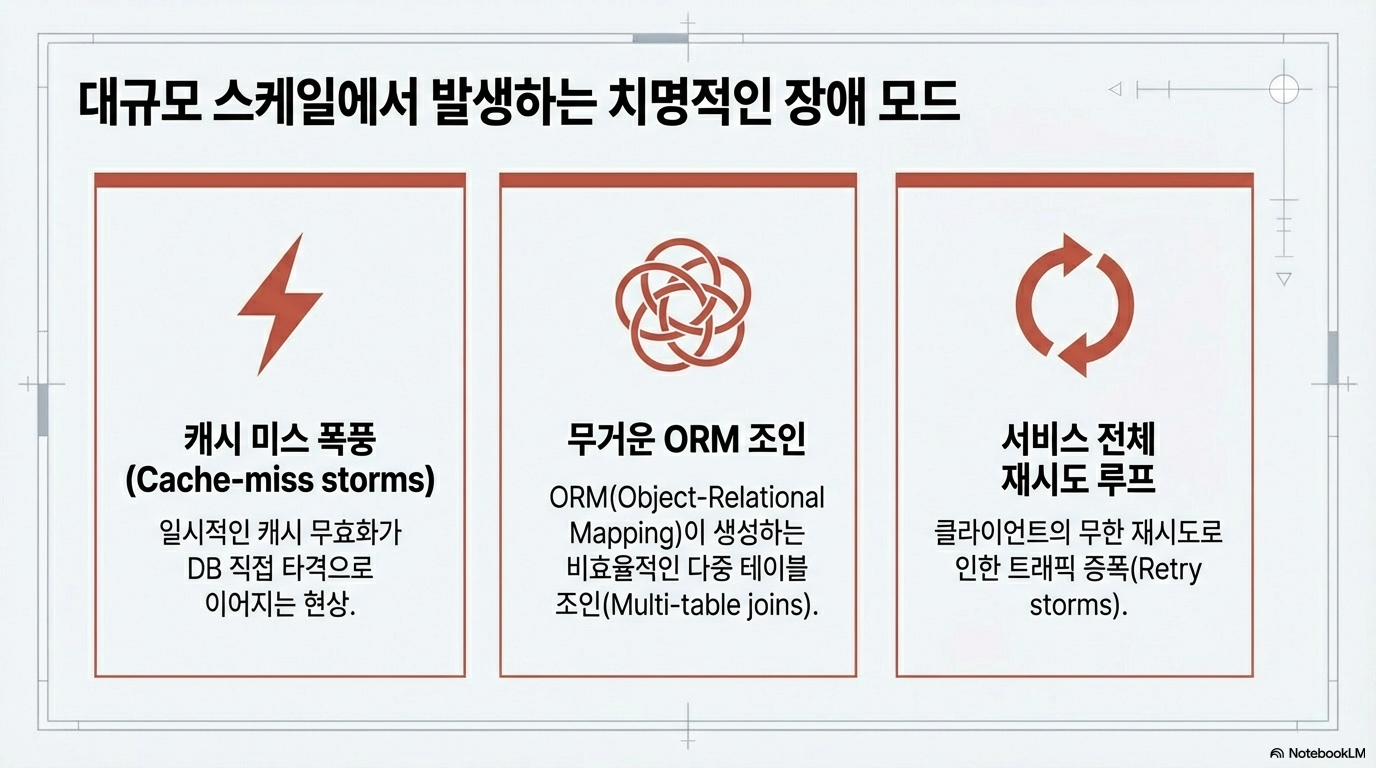 대규모 스케일에서 발생하는 치명적인 장애 모드

캐시 미스 폭풍
(Cache-miss storms)

일시적인 캐시 무효화가 DB 직접 타격으로 이어지는 현상.

무거운 ORM 조인

ORM(Object-Relational Mapping)이 생성하는 비효율적인 다중 테이블 조인(Multi-table joins).

서비스 전체
재시도 루프

클라이언트의 무한 재시도로 인한 트래픽 증폭(Retry storms).

NotebookLM